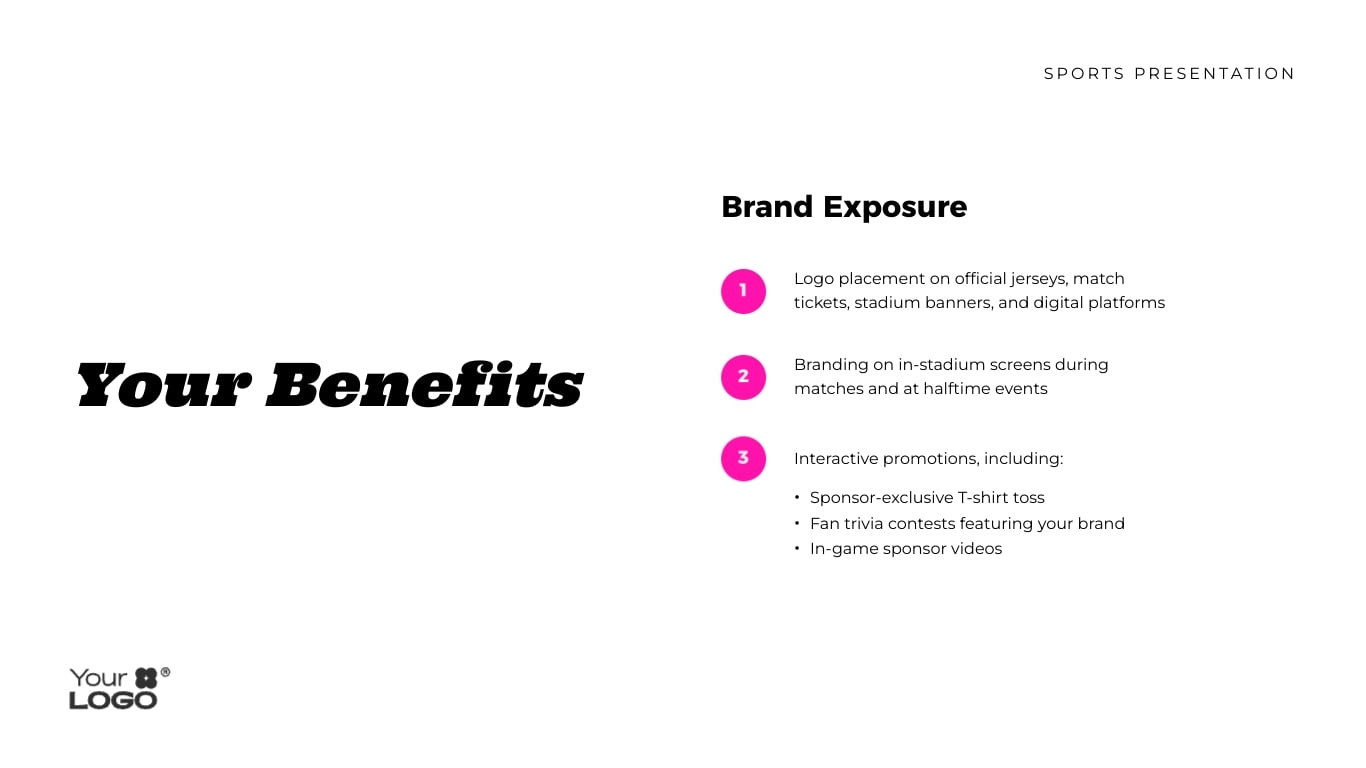 SPORTS PRESENTATION

Your Benefits

Brand Exposure

1 Logo placement on official jerseys, match tickets, stadium banners, and digital platforms

2 Branding on in-stadium screens during matches and at halftime events

3 Interactive promotions, including:
• Sponsor-exclusive T-shirt toss
• Fan trivia contests featuring your brand
• In-game sponsor videos

Your LOGO ®